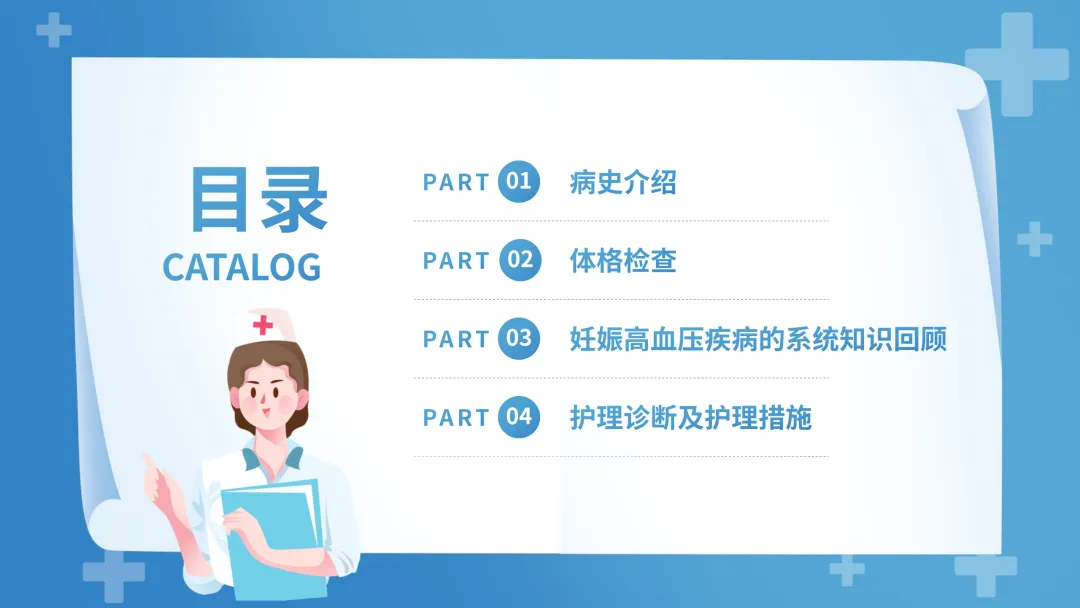 目录
CATALOG

PART 01 病史介绍

PART 02 体格检查

PART 03 妊娠高血压疾病的系统知识回顾

PART 04 护理诊断及护理措施